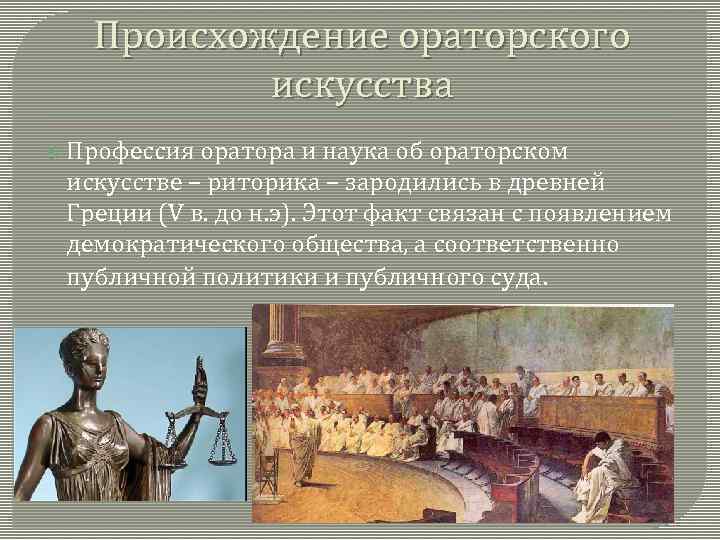 Происхождение ораторского искусства

Профессия оратора и наука об ораторском искусстве – риторика – зародились в древней Греции (V в. до н.э). Этот факт связан с появлением демократического общества, а соответственно публичной политики и публичного суда.